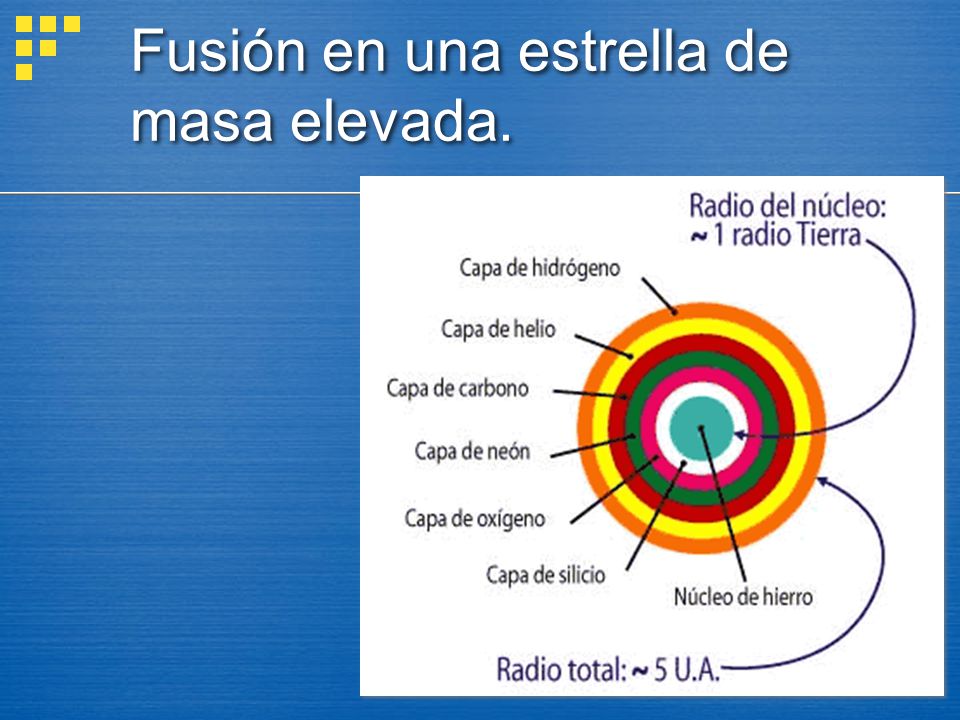 Fusión en una estrella de masa elevada.

Radio del núcleo: ~ 1 radio Tierra

Capa de hidrógeno

Capa de helio

Capa de carbono

Capa de neón

Capa de oxígeno

Capa de silicio

Núcleo de hierro

Radio total: ~ 5 U.A.